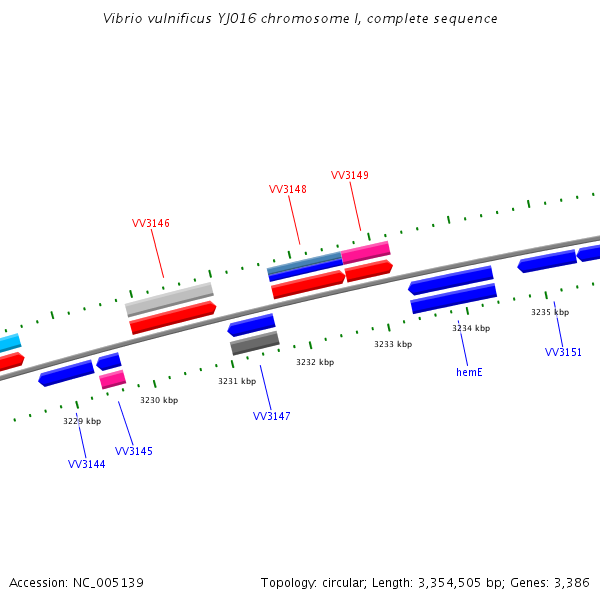 Vibrio vulnificus YJ016 chromosome I, complete sequence

VV3149
VV3148
VV3146

3235 kbp
3234 kbp
3233 kbp
3232 kbp
3231 kbp
3230 kbp
3229 kbp

VV3151
hemE
VV3147
VV3145
VV3144

Accession: NC_005139

Topology: circular; Length: 3,354,505 bp; Genes: 3,386